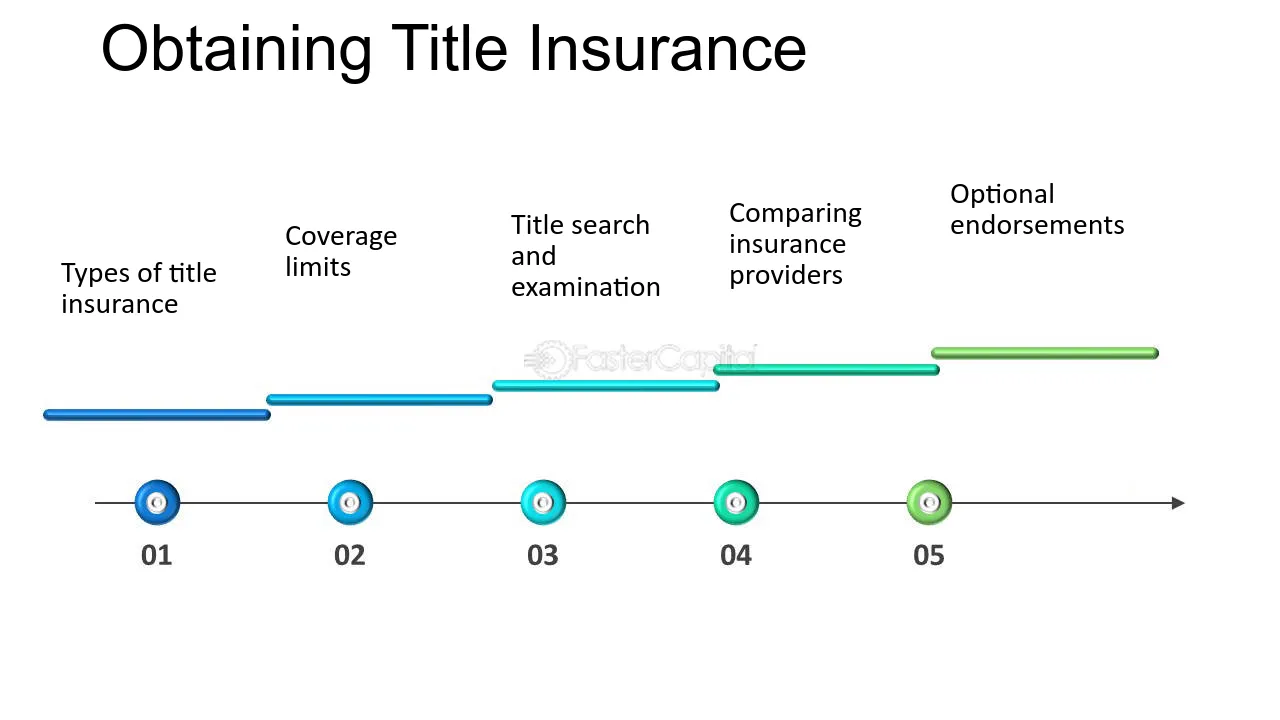 Obtaining Title Insurance

Types of title insurance

Coverage limits

Title search and examination

Comparing insurance providers

Optional endorsements

01

02

03

04

05

FasterCapital